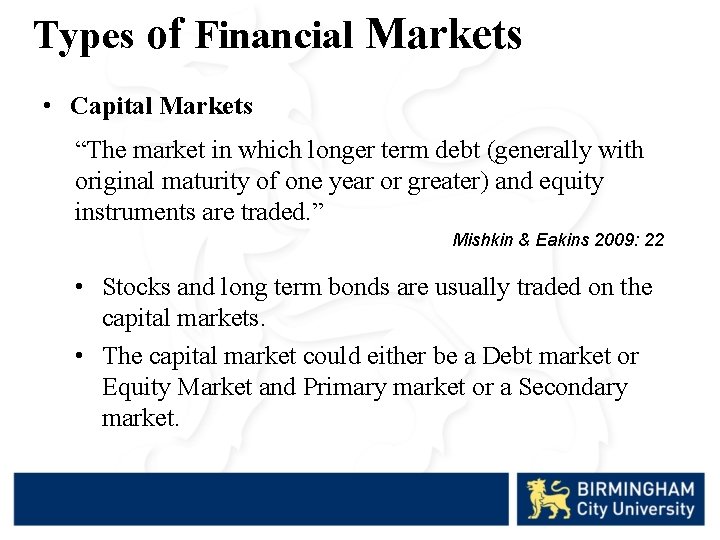 Types of Financial Markets

• Capital Markets

“The market in which longer term debt (generally with original maturity of one year or greater) and equity instruments are traded.”

Mishkin & Eakins 2009: 22

• Stocks and long term bonds are usually traded on the capital markets.

• The capital market could either be a Debt market or Equity Market and Primary market or a Secondary market.

BIRMINGHAM City University